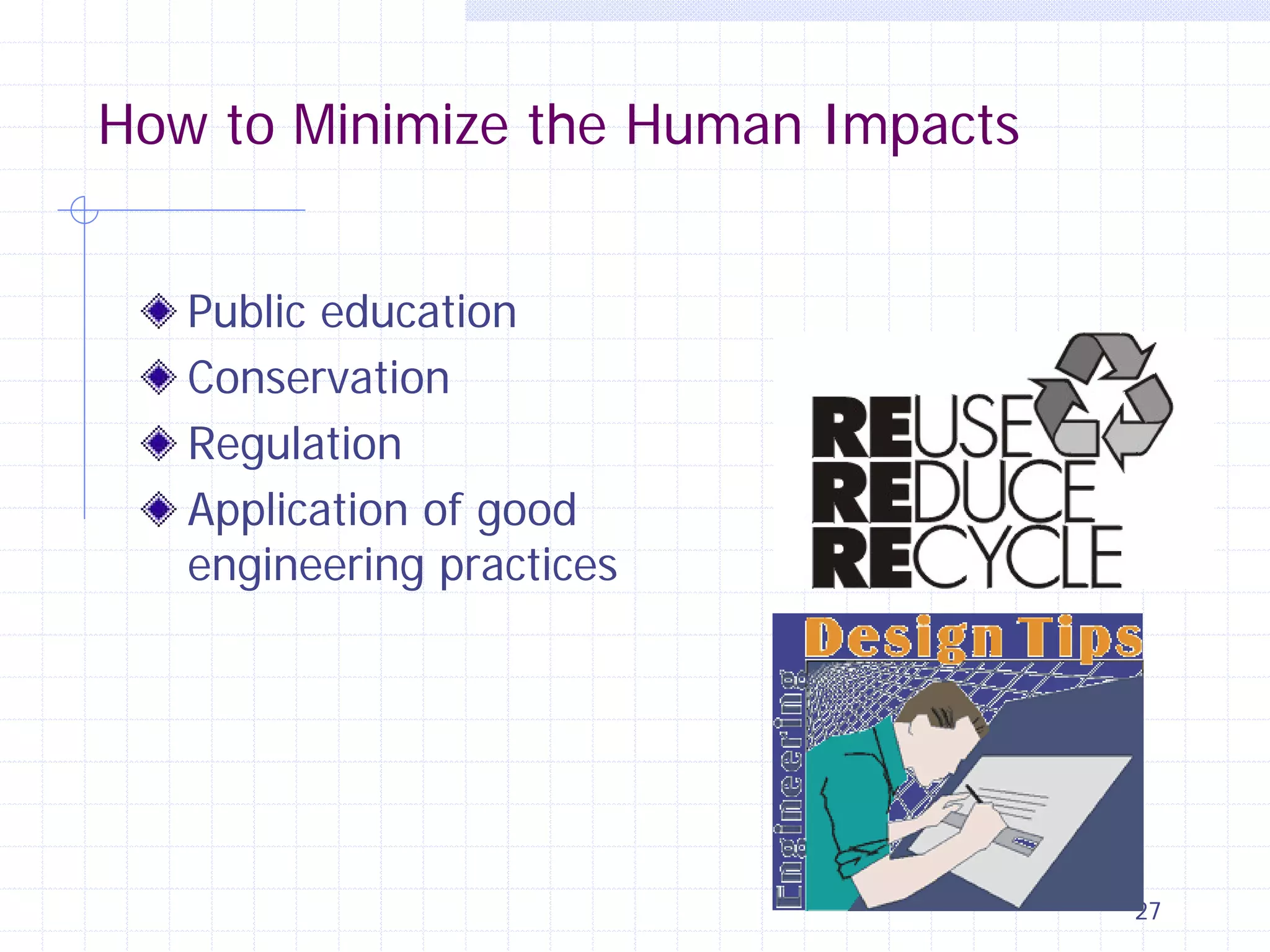 How to Minimize the Human Impacts

Public education
Conservation
Regulation
Application of good engineering practices

REUSE
REDUCE
RECYCLE

Design Tips
Engineering

27